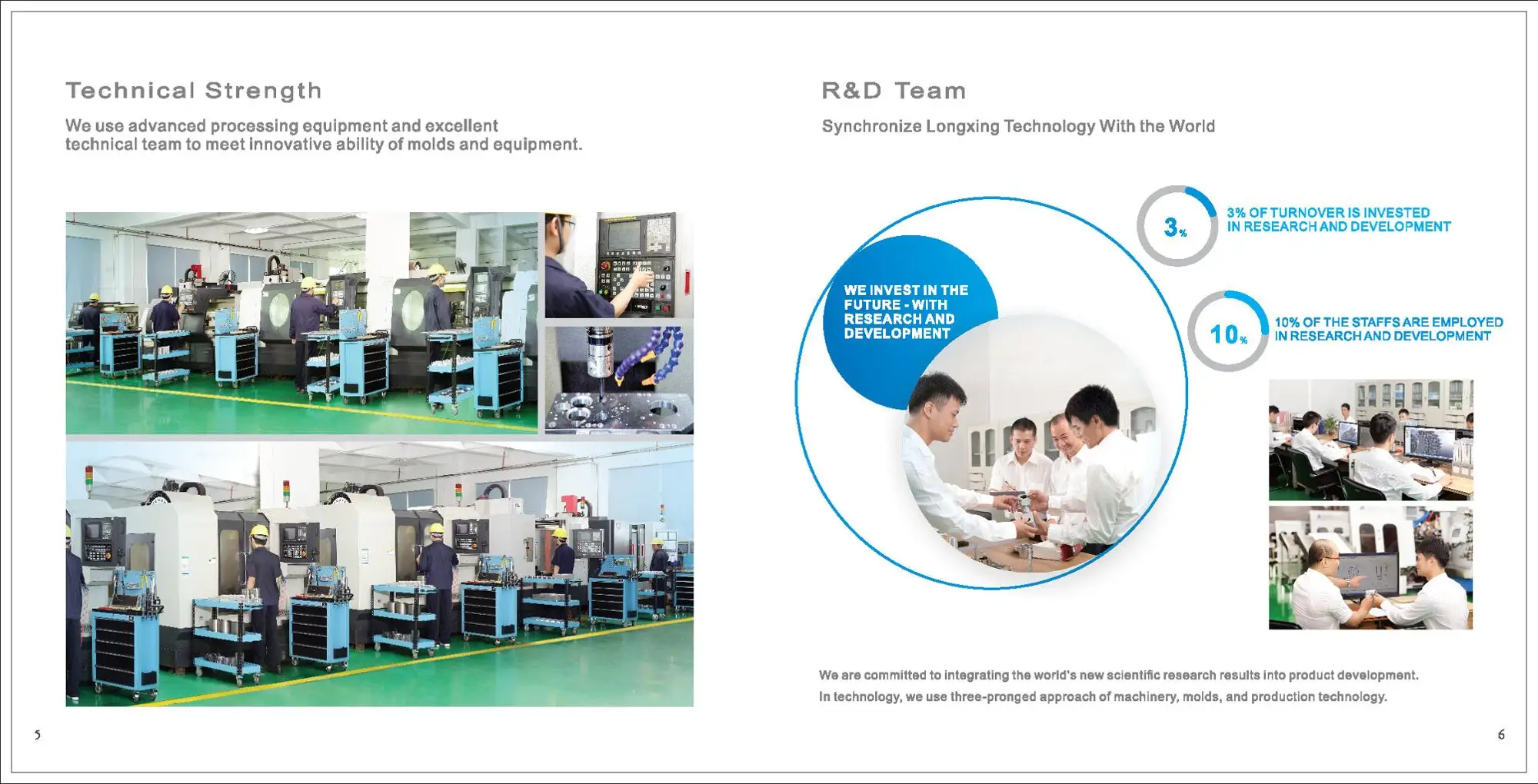 Technical Strength

We use advanced processing equipment and excellent technical team to meet innovative ability of molds and equipment.

5

R&D Team

Synchronize Longxing Technology With the World

WE INVEST IN THE FUTURE - WITH RESEARCH AND DEVELOPMENT

3%

3% OF TURNOVER IS INVESTED IN RESEARCH AND DEVELOPMENT

10%

10% OF THE STAFFS ARE EMPLOYED IN RESEARCH AND DEVELOPMENT

We are committed to integrating the world's new scientific research results into product development. In technology, we use three-pronged approach of machinery, molds, and production technology.

6